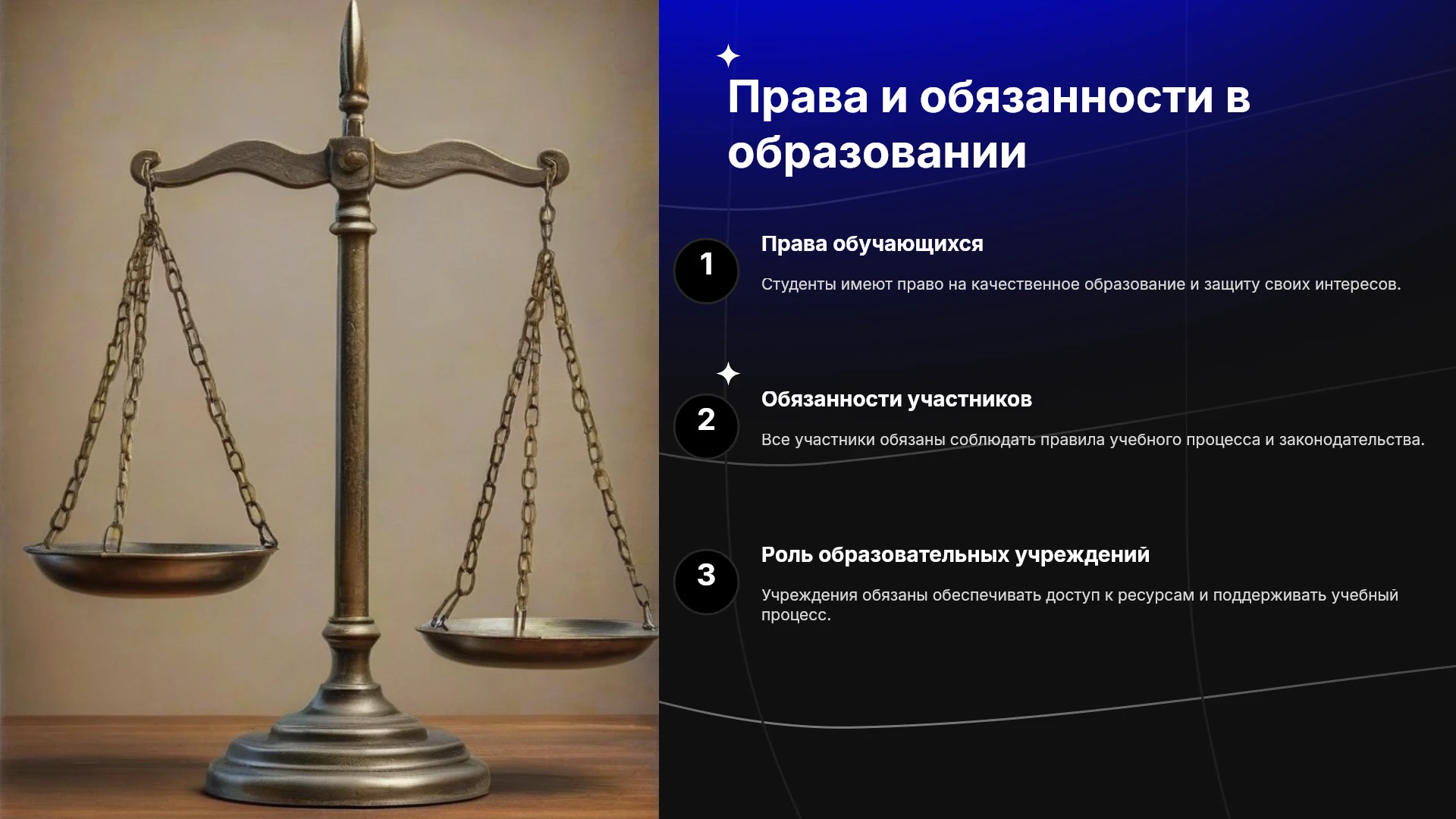 Права и обязанности в образовании

1

Права обучающихся

Студенты имеют право на качественное образование и защиту своих интересов.

2

Обязанности участников

Все участники обязаны соблюдать правила учебного процесса и законодательства.

3

Роль образовательных учреждений

Учреждения обязаны обеспечивать доступ к ресурсам и поддерживать учебный процесс.